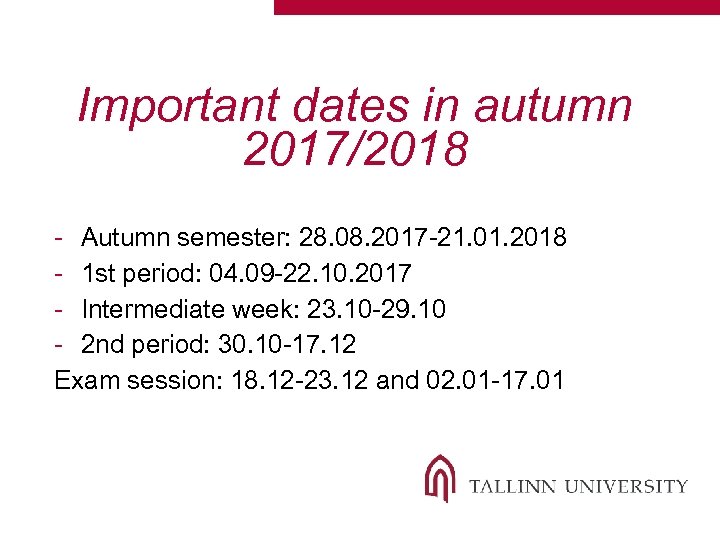 Important dates in autumn 2017/2018

- Autumn semester: 28.08.2017-21.01.2018
- 1st period: 04.09-22.10.2017
- Intermediate week: 23.10-29.10
- 2nd period: 30.10-17.12
Exam session: 18.12-23.12 and 02.01-17.01

TALLINN UNIVERSITY